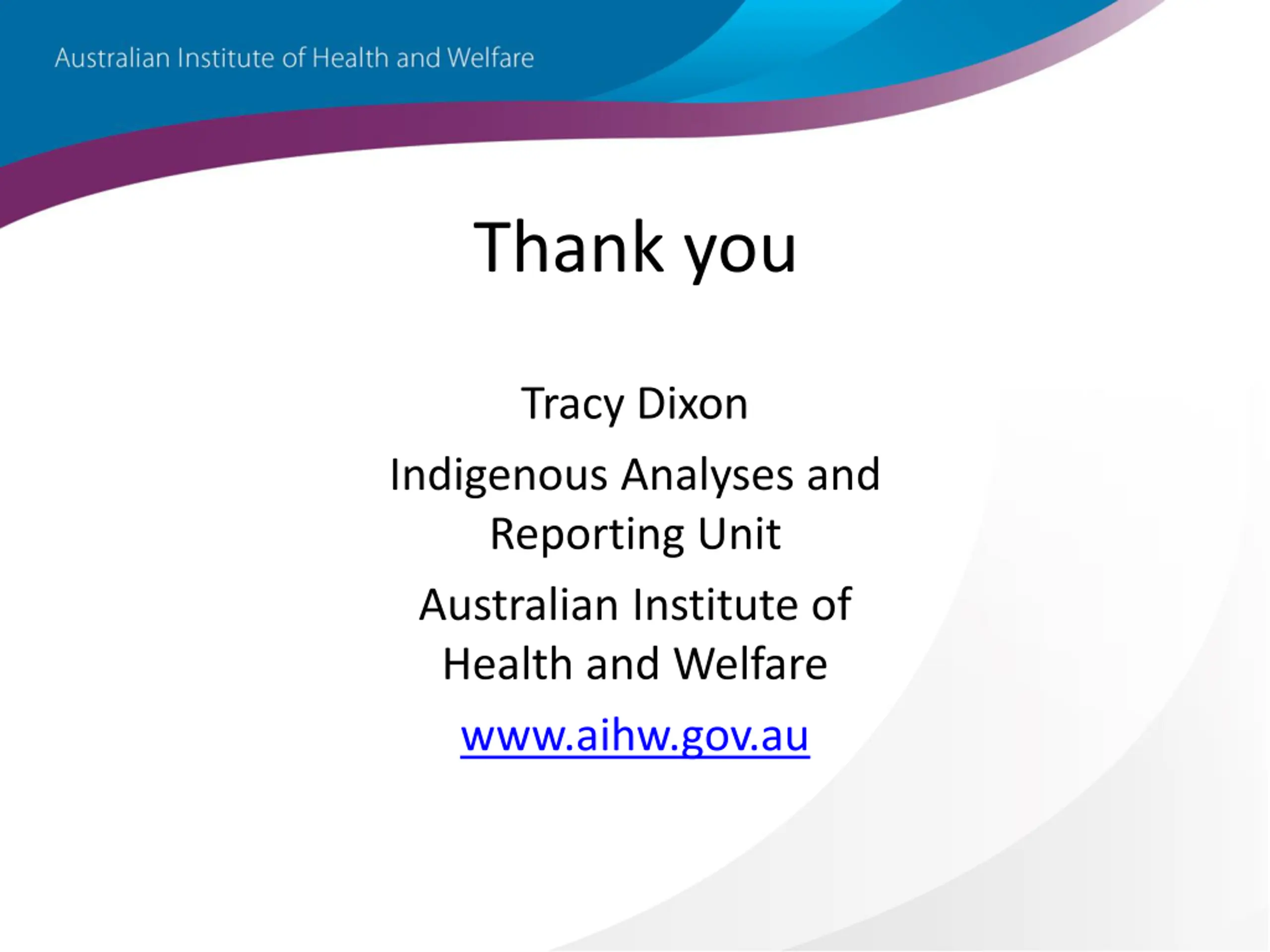 Australian Institute of Health and Welfare

Thank you

Tracy Dixon

Indigenous Analyses and Reporting Unit

Australian Institute of Health and Welfare

www.aihw.gov.au